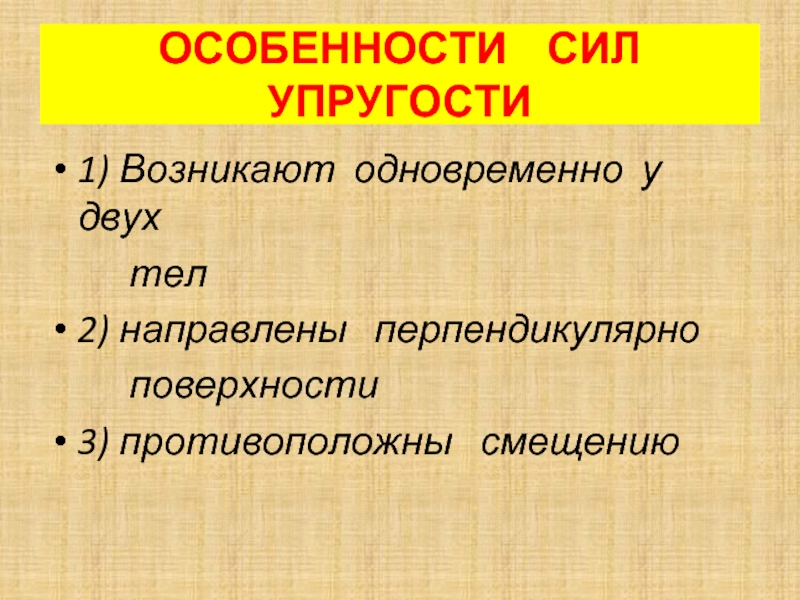 ОСОБЕННОСТИ СИЛ УПРУГОСТИ

• 1) Возникают одновременно у двух тел

• 2) направлены перпендикулярно поверхности

• 3) противоположны смещению